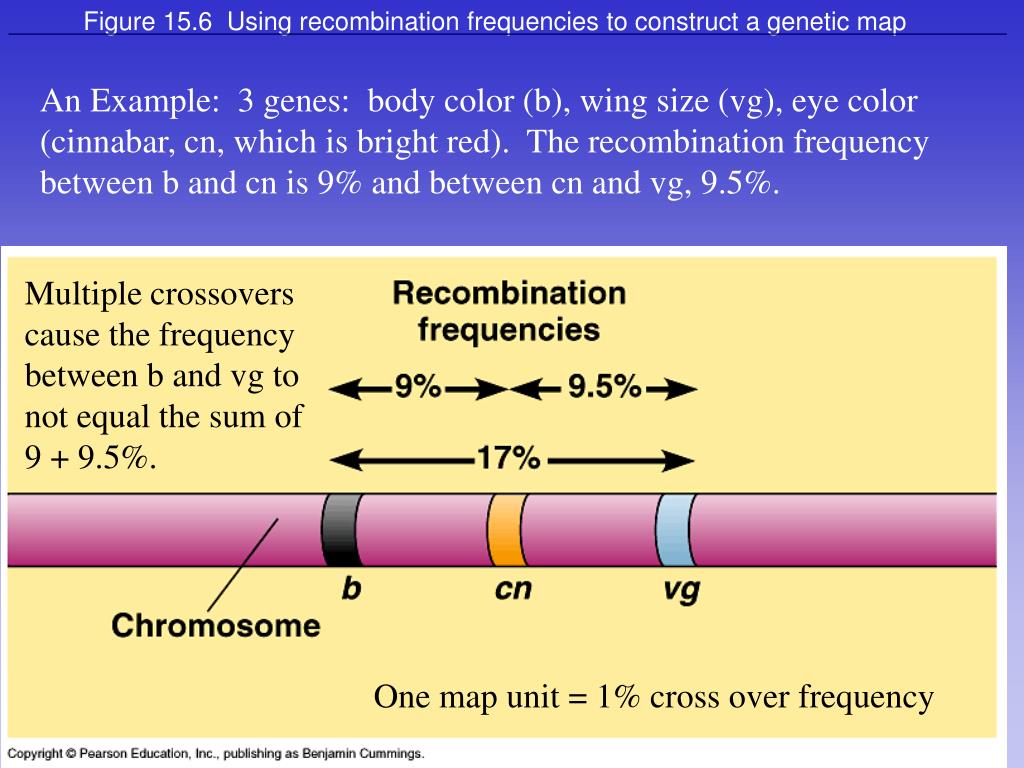 Figure 15.6 Using recombination frequencies to construct a genetic map

An Example: 3 genes: body color (b), wing size (vg), eye color (cinnabar, cn, which is bright red). The recombination frequency between b and cn is 9% and between cn and vg, 9.5%.

Multiple crossovers cause the frequency between b and vg to not equal the sum of 9 + 9.5%.

Recombination frequencies

9%

9.5%

17%

b

cn

vg

Chromosome

One map unit = 1% cross over frequency

Copyright © Pearson Education, Inc., publishing as Benjamin Cummings.